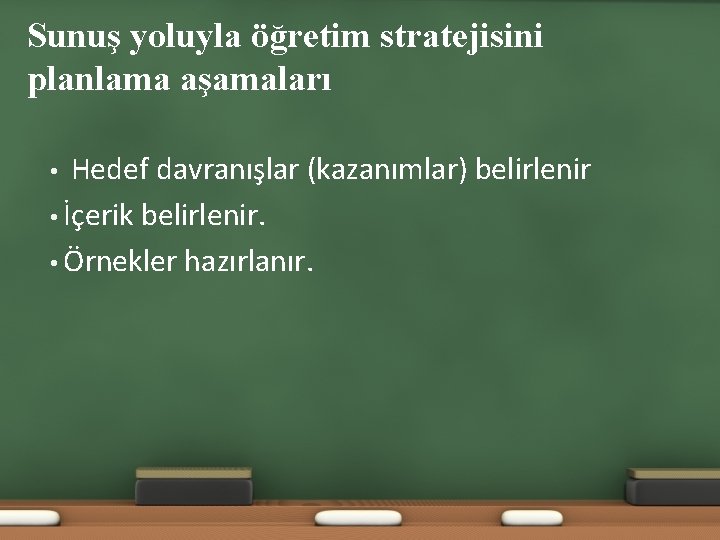 Sunuş yoluyla öğretim stratejisini planlama aşamaları

• Hedef davranışlar (kazanımlar) belirlenir
• İçerik belirlenir.
• Örnekler hazırlanır.